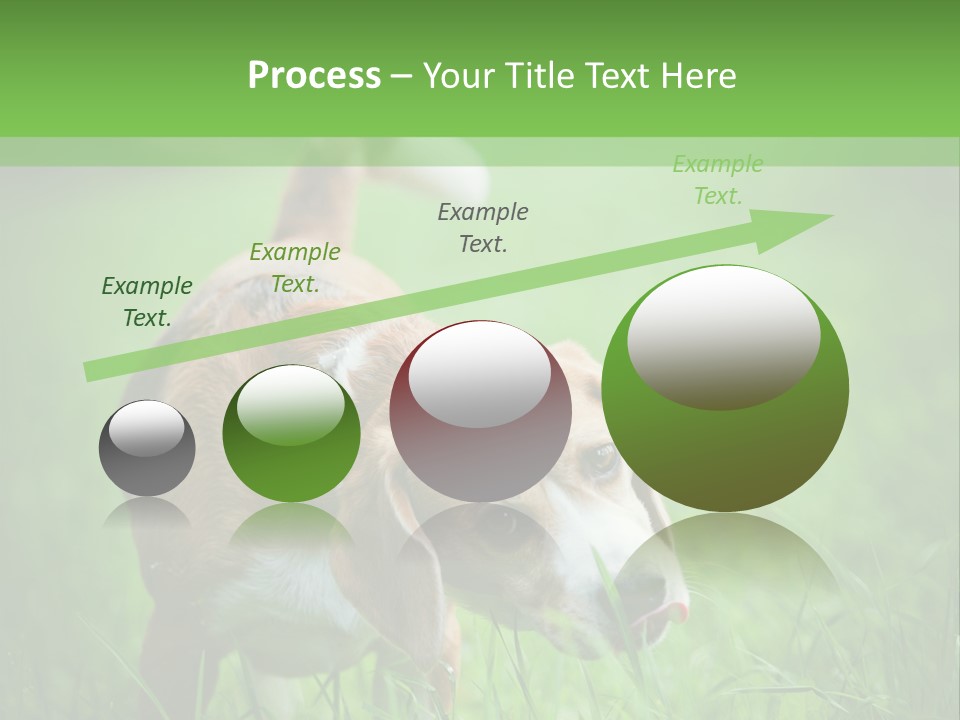 Process – Your Title Text Here

Example Text.

Example Text.

Example Text.

Example Text.